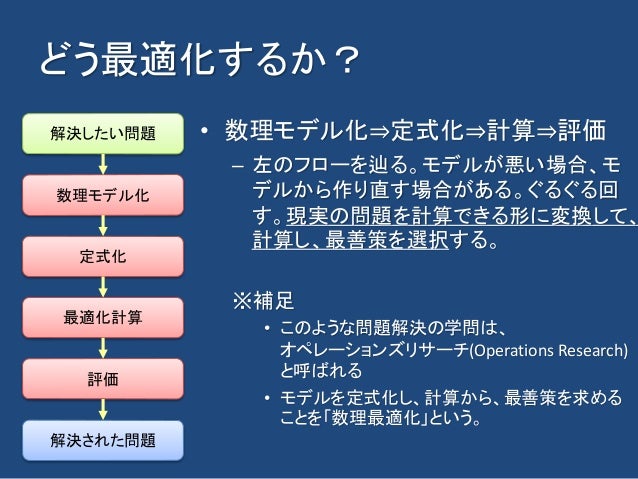 どう最適化するか？

解決したい問題

数理モデル化

定式化

最適化計算

評価

解決された問題

• 数理モデル化⇒定式化⇒計算⇒評価

– 左のフローを辿る。モデルが悪い場合、モデルから作り直す場合がある。ぐるぐる回す。現実の問題を計算できる形に変換して、計算し、最善策を選択する。

※補足

• このような問題解決の学問は、オペレーションズリサーチ(Operations Research)と呼ばれる

• モデルを定式化し、計算から、最善策を求めることを「数理最適化」という。